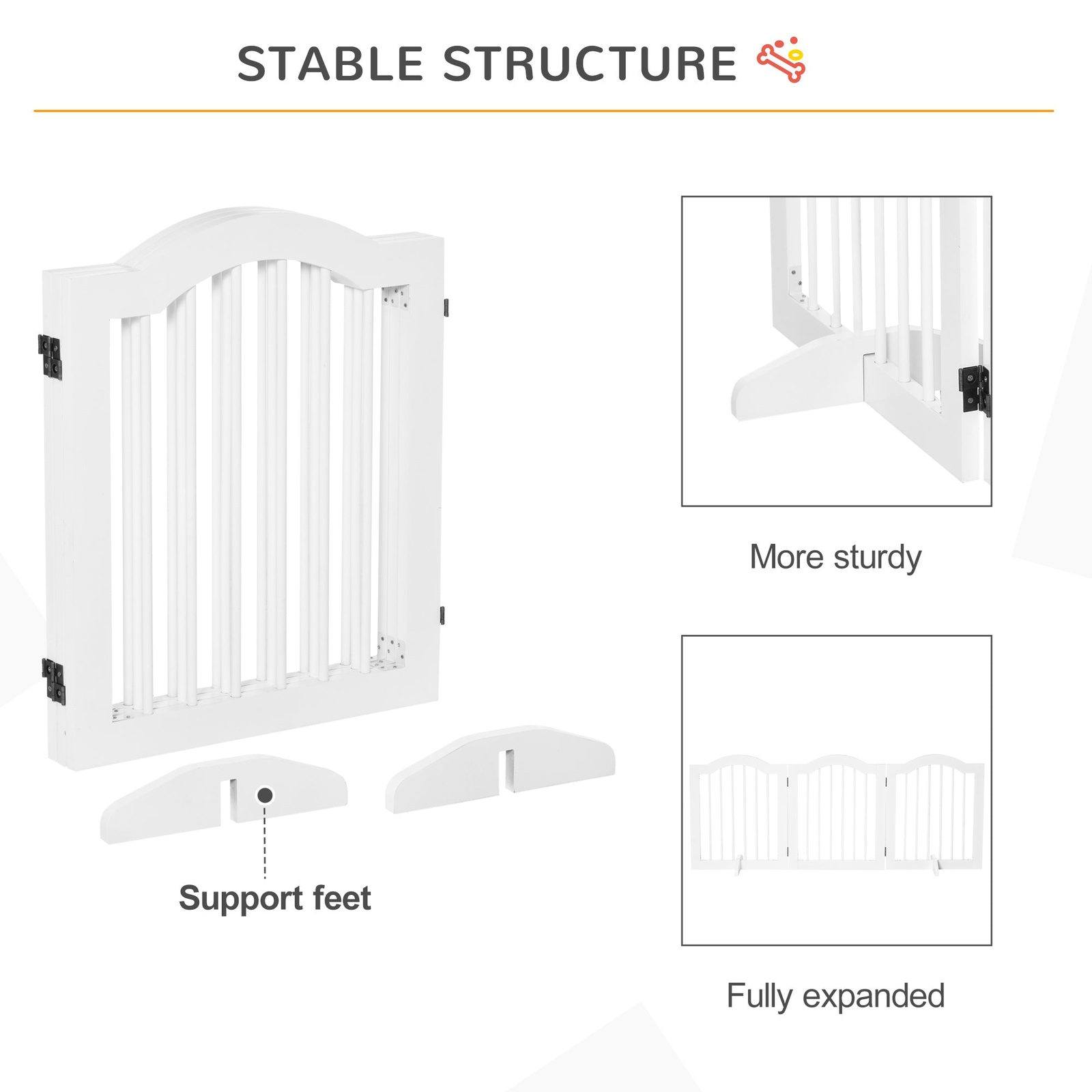 STABLE STRUCTURE

Support feet

More sturdy

Fully expanded